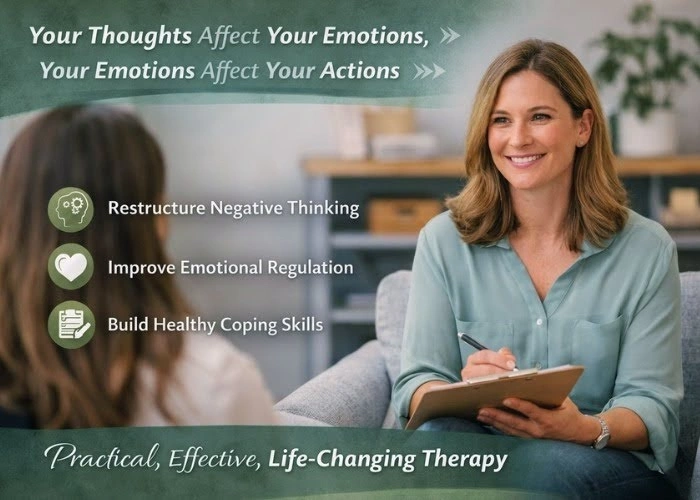 Your Thoughts Affect Your Emotions,
Your Emotions Affect Your Actions

Restructure Negative Thinking

Improve Emotional Regulation

Build Healthy Coping Skills

Practical, Effective, Life-Changing Therapy